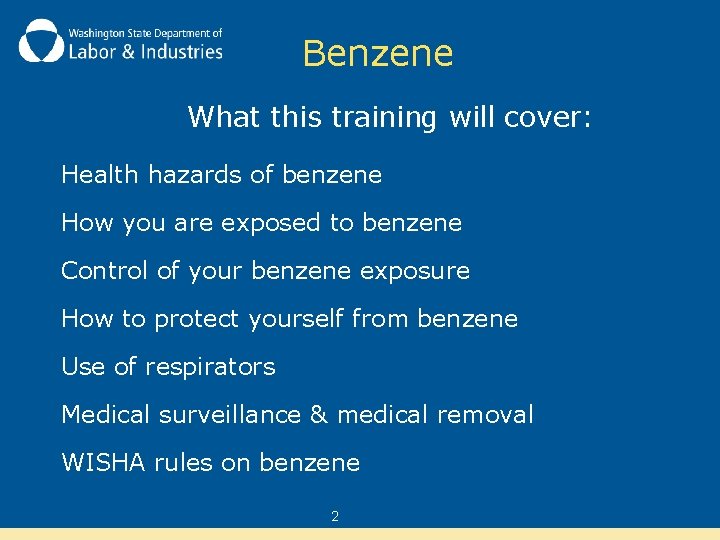 Washington State Department of
Labor & Industries

Benzene

What this training will cover:

Health hazards of benzene

How you are exposed to benzene

Control of your benzene exposure

How to protect yourself from benzene

Use of respirators

Medical surveillance & medical removal

WISHA rules on benzene

2